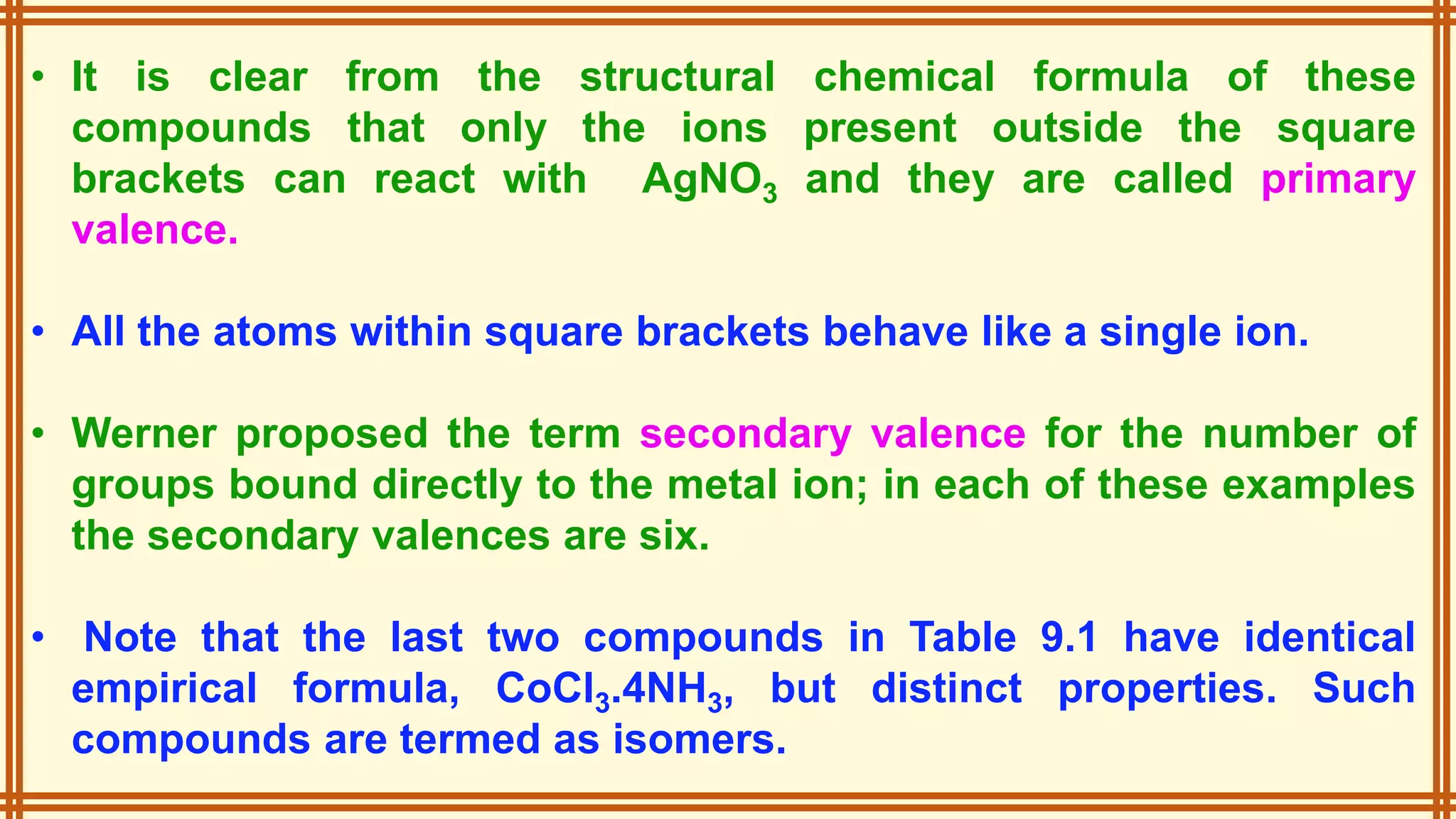 • It is clear from the structural chemical formula of these compounds that only the ions present outside the square brackets can react with $AgNO_3$ and they are called primary valence.

• All the atoms within square brackets behave like a single ion.

• Werner proposed the term secondary valence for the number of groups bound directly to the metal ion; in each of these examples the secondary valences are six.

• Note that the last two compounds in Table 9.1 have identical empirical formula, $CoCl_3.4NH_3$, but distinct properties. Such compounds are termed as isomers.